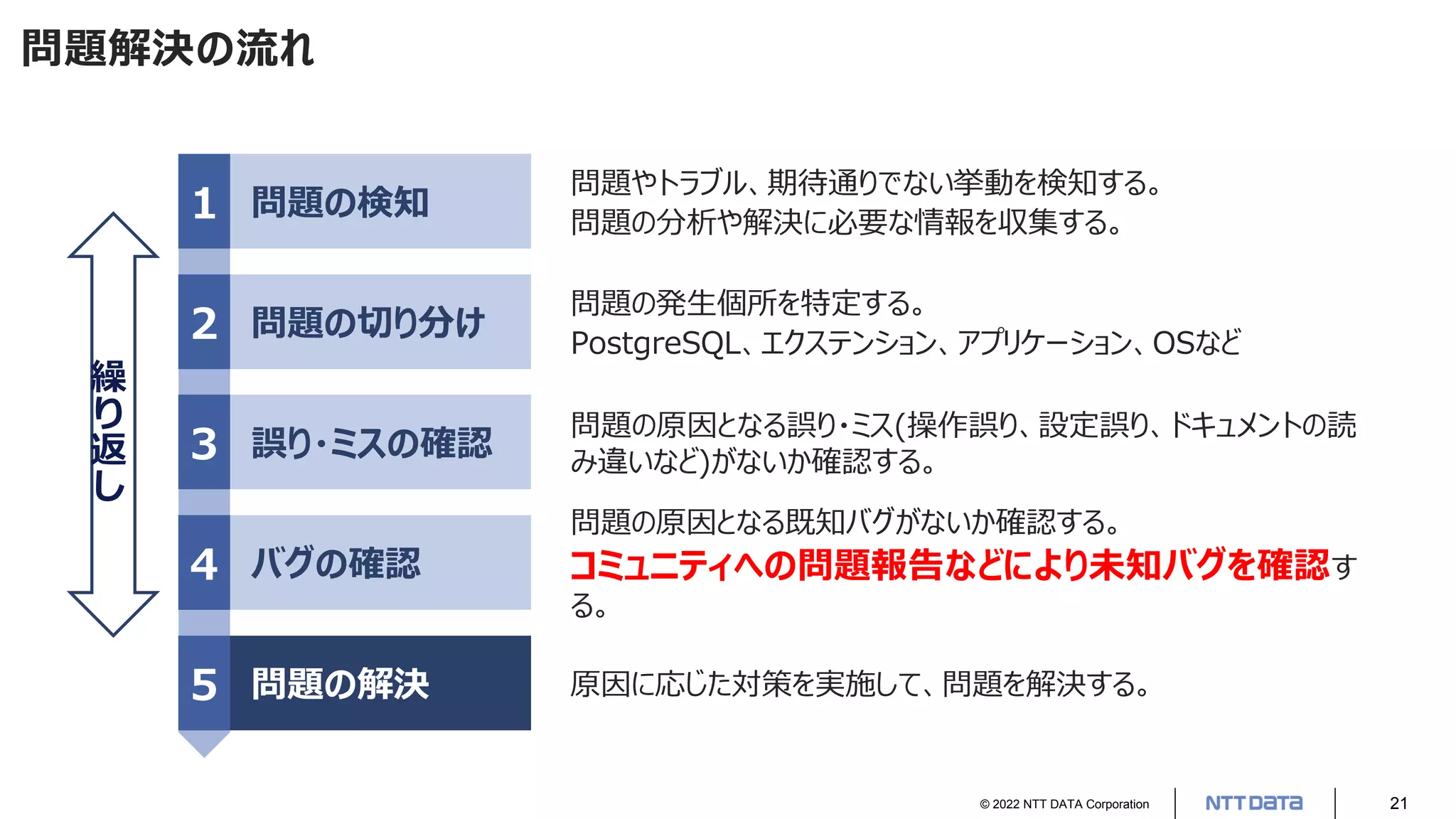 問題解決の流れ

繰り返し

1 問題の検知

問題やトラブル、期待通りでない挙動を検知する。
問題の分析や解決に必要な情報を収集する。

2 問題の切り分け

問題の発生個所を特定する。
PostgreSQL、エクステンション、アプリケーション、OSなど

3 誤り・ミスの確認

問題の原因となる誤り・ミス(操作誤り、設定誤り、ドキュメントの読み違いなど)がないか確認する。

4 バグの確認

問題の原因となる既知バグがないか確認する。
コミュニティへの問題報告などにより未知バグを確認する。

5 問題の解決

原因に応じた対策を実施して、問題を解決する。

© 2022 NTT DATA Corporation NTT DATA 21